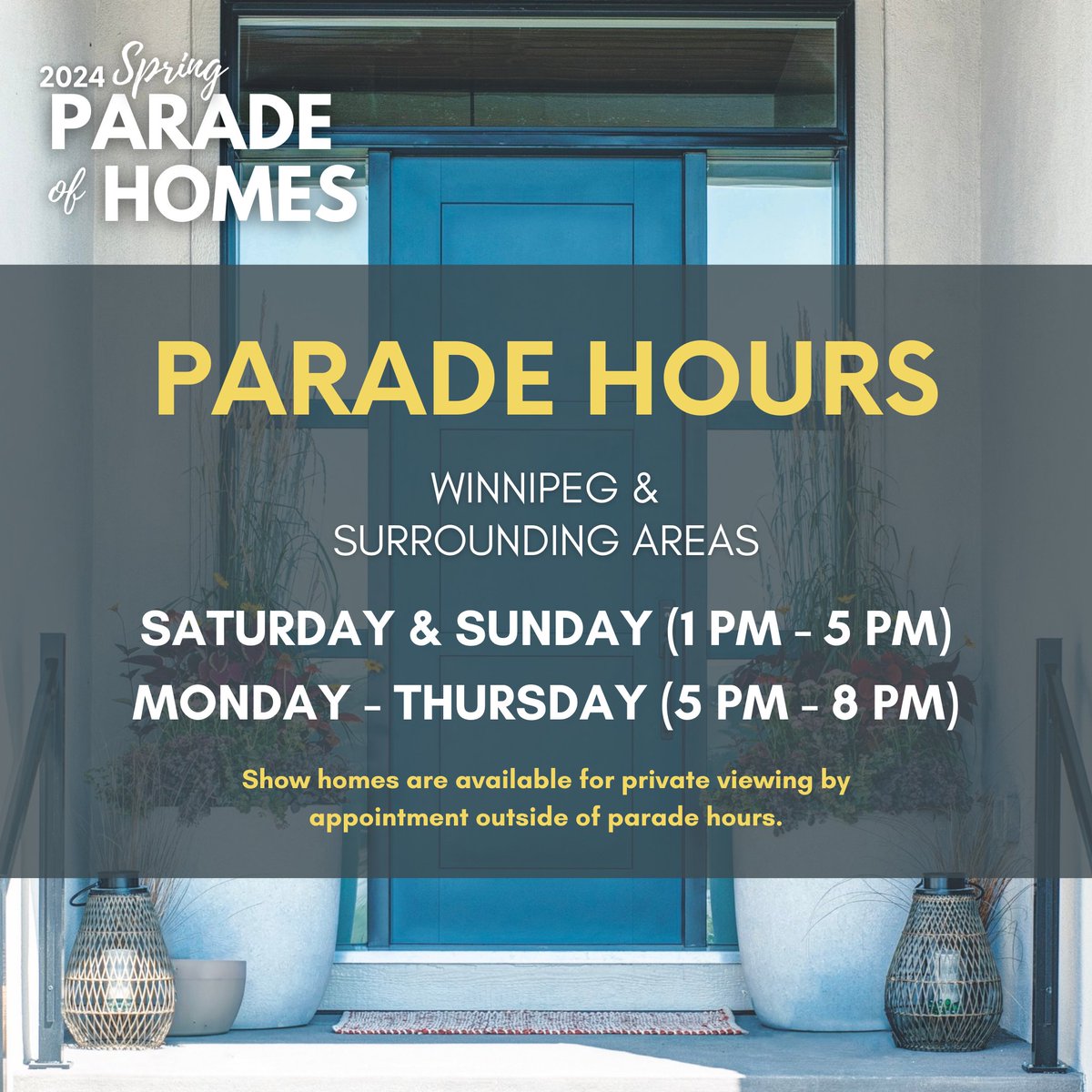 2024 Spring PARADE of HOMES

PARADE HOURS

WINNIPEG & SURROUNDING AREAS

SATURDAY & SUNDAY (1 PM - 5 PM)
MONDAY - THURSDAY (5 PM - 8 PM)

Show homes are available for private viewing by appointment outside of parade hours.